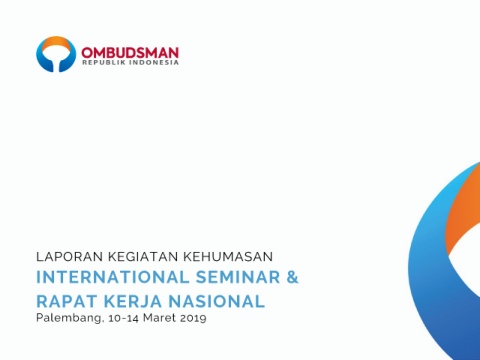 OMBUDSMAN
REPUBLIK INDONESIA

LAPORAN KEGIATAN KEHUMASAN
INTERNATIONAL SEMINAR &
RAPAT KERJA NASIONAL
Palembang, 10-14 Maret 2019